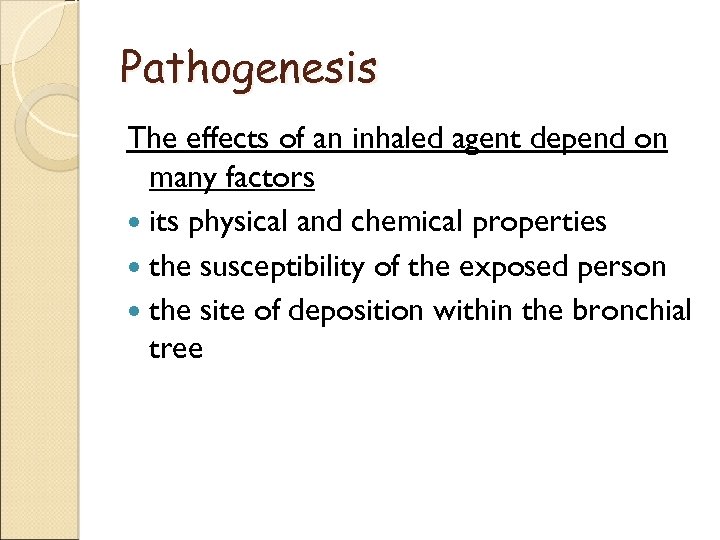 Pathogenesis

The effects of an inhaled agent depend on many factors

- its physical and chemical properties
- the susceptibility of the exposed person
- the site of deposition within the bronchial tree